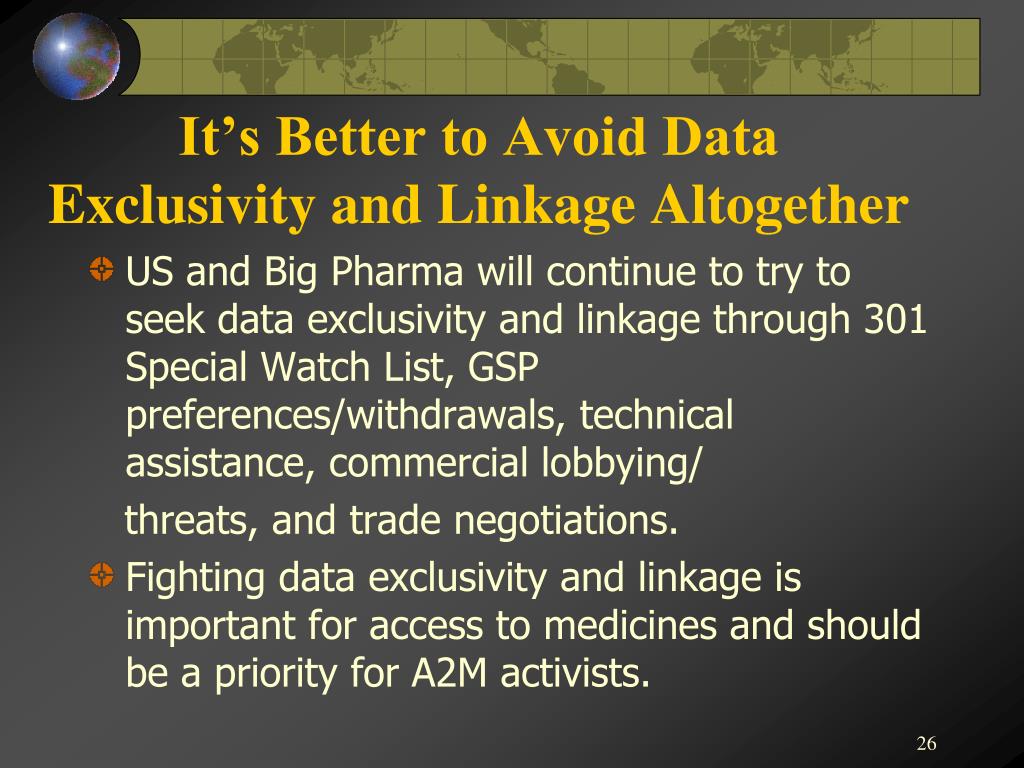 It’s Better to Avoid Data Exclusivity and Linkage Altogether

US and Big Pharma will continue to try to seek data exclusivity and linkage through 301 Special Watch List, GSP preferences/withdrawals, technical assistance, commercial lobbying/

threats, and trade negotiations.

Fighting data exclusivity and linkage is important for access to medicines and should be a priority for A2M activists.

26